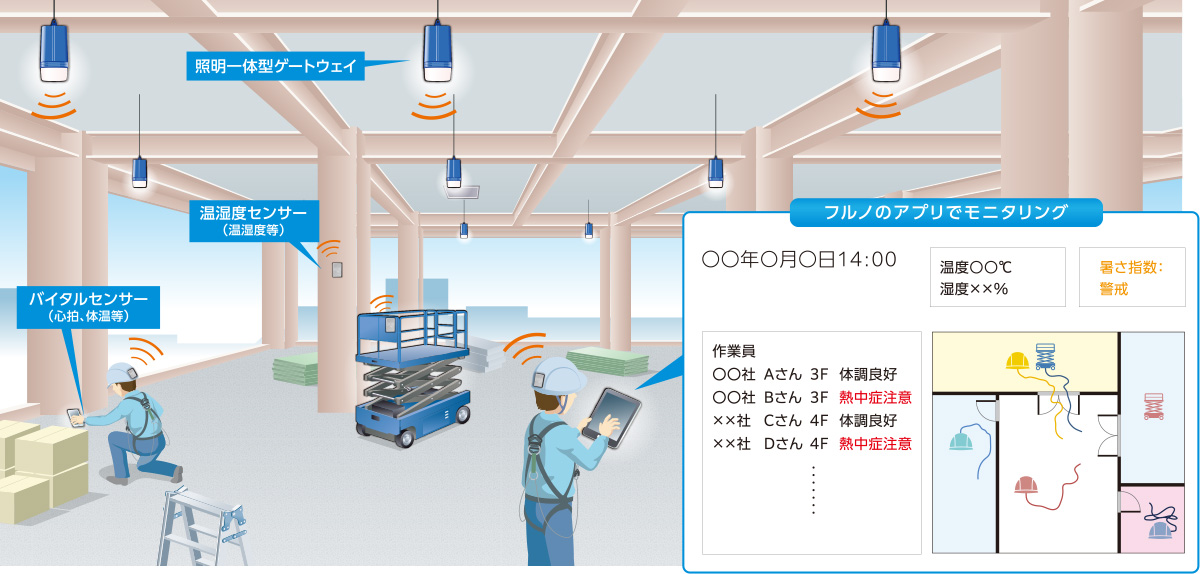 照明一体型ゲートウェイ

温湿度センサー
（温湿度等）

バイタルセンサー
（心拍、体温等）

フルノのアプリでモニタリング

〇〇年〇月〇日14:00

温度〇〇℃
湿度××%

暑さ指数：
警戒

作業員
〇〇社 Aさん 3F 体調良好
〇〇社 Bさん 3F 熱中症注意
××社 Cさん 4F 体調良好
××社 Dさん 4F 熱中症注意
⋮